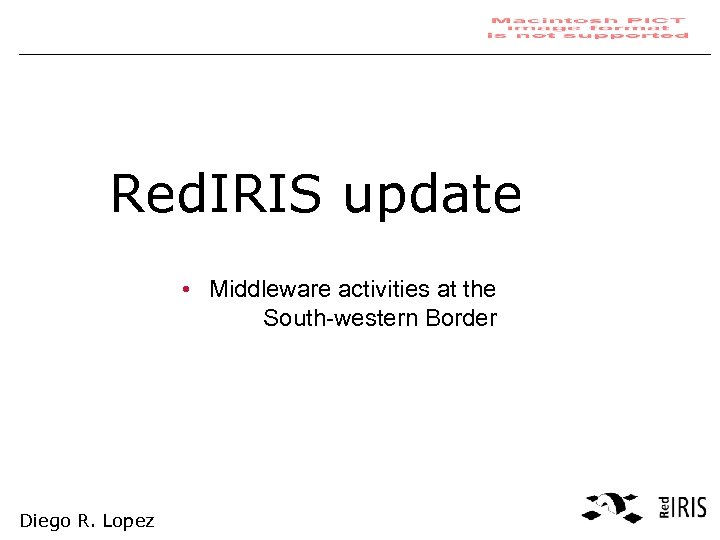 Macintosh PICT image format is not supported

RedIRIS update

• Middleware activities at the South-western Border

Diego R. Lopez

RedIRIS